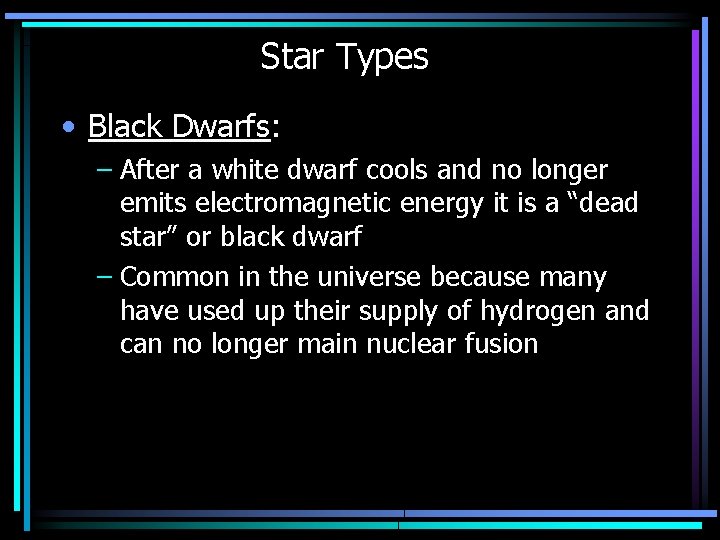 Star Types

• Black Dwarfs:

– After a white dwarf cools and no longer emits electromagnetic energy it is a “dead star” or black dwarf

– Common in the universe because many have used up their supply of hydrogen and can no longer main nuclear fusion